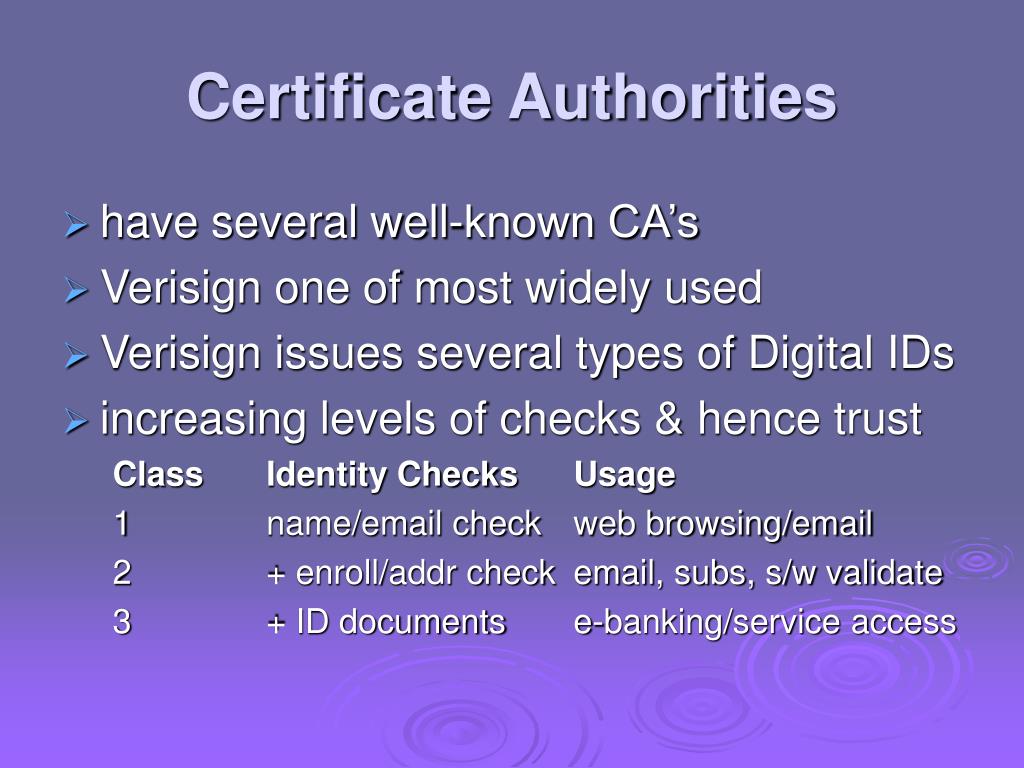 Certificate Authorities

have several well-known CA’s

Verisign one of most widely used

Verisign issues several types of Digital IDs

increasing levels of checks & hence trust

| Class | Identity Checks | Usage |
|---|---|---|
| 1 | name/email check | web browsing/email |
| 2 | + enroll/addr check | email, subs, s/w validate |
| 3 | + ID documents | e-banking/service access |